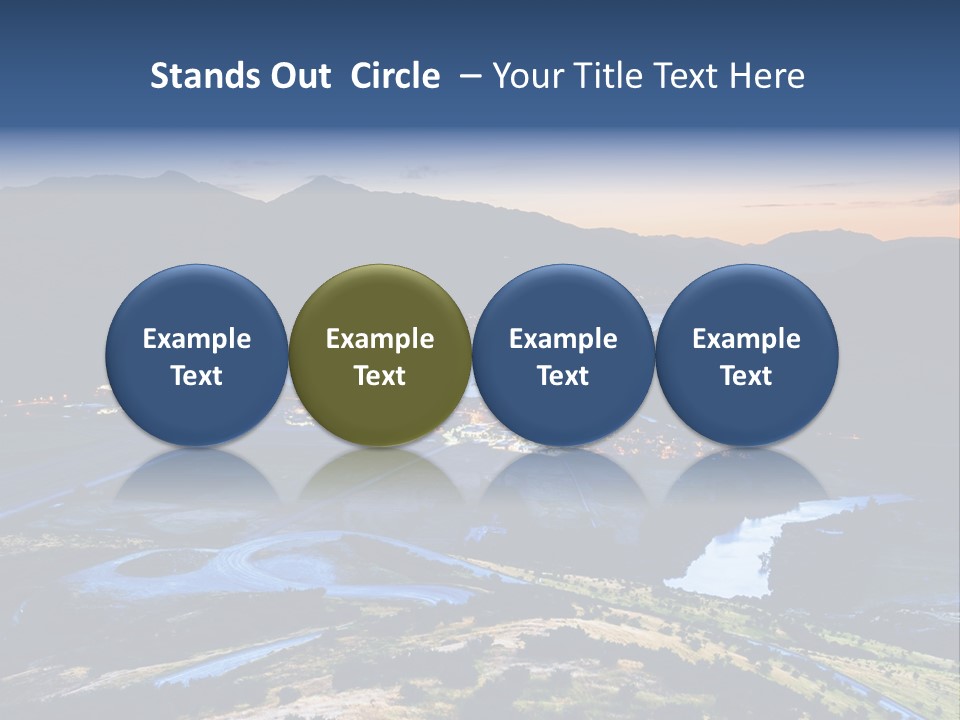 Stands Out Circle – Your Title Text Here

Example Text

Example Text

Example Text

Example Text